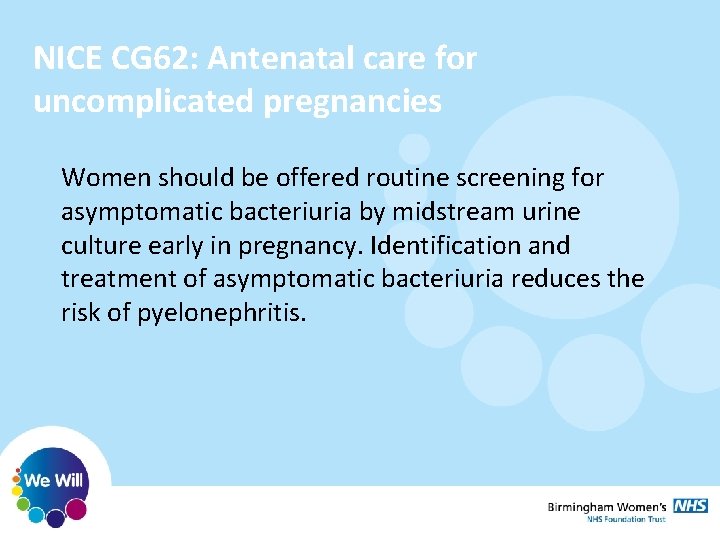 NICE CG62: Antenatal care for uncomplicated pregnancies

Women should be offered routine screening for asymptomatic bacteriuria by midstream urine culture early in pregnancy. Identification and treatment of asymptomatic bacteriuria reduces the risk of pyelonephritis.

We Will

Birmingham Women's NHS
NHS Foundation Trust